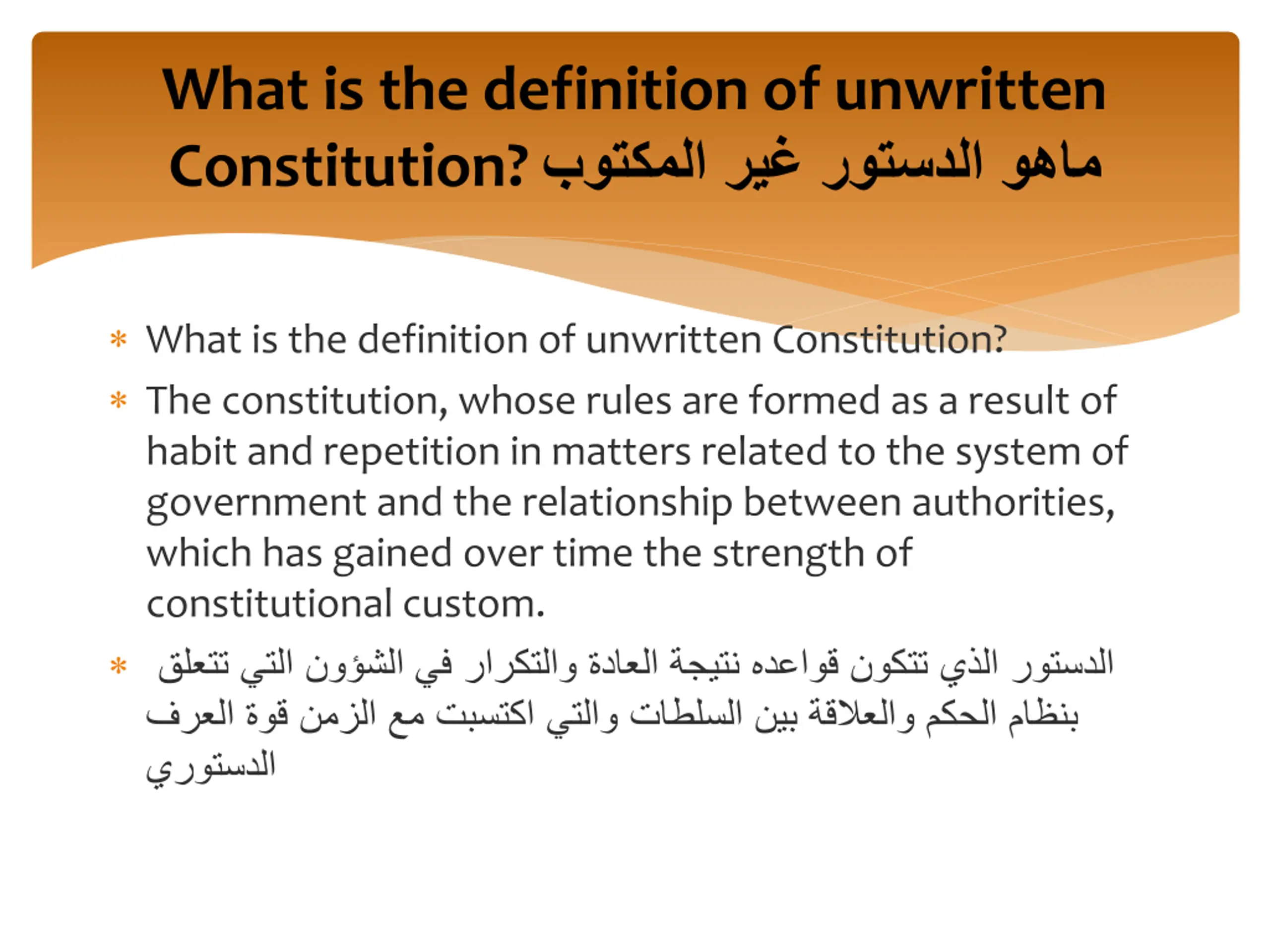 What is the definition of unwritten Constitution? ماهو الدستور غير المكتوب

* What is the definition of unwritten Constitution?

* The constitution, whose rules are formed as a result of habit and repetition in matters related to the system of government and the relationship between authorities, which has gained over time the strength of constitutional custom.

* الدستور الذي تتكون قواعده نتيجة العادة والتكرار في الشؤون التي تتعلق بنظام الحكم والعلاقة بين السلطات والتي اكتسبت مع الزمن قوة العرف الدستوري